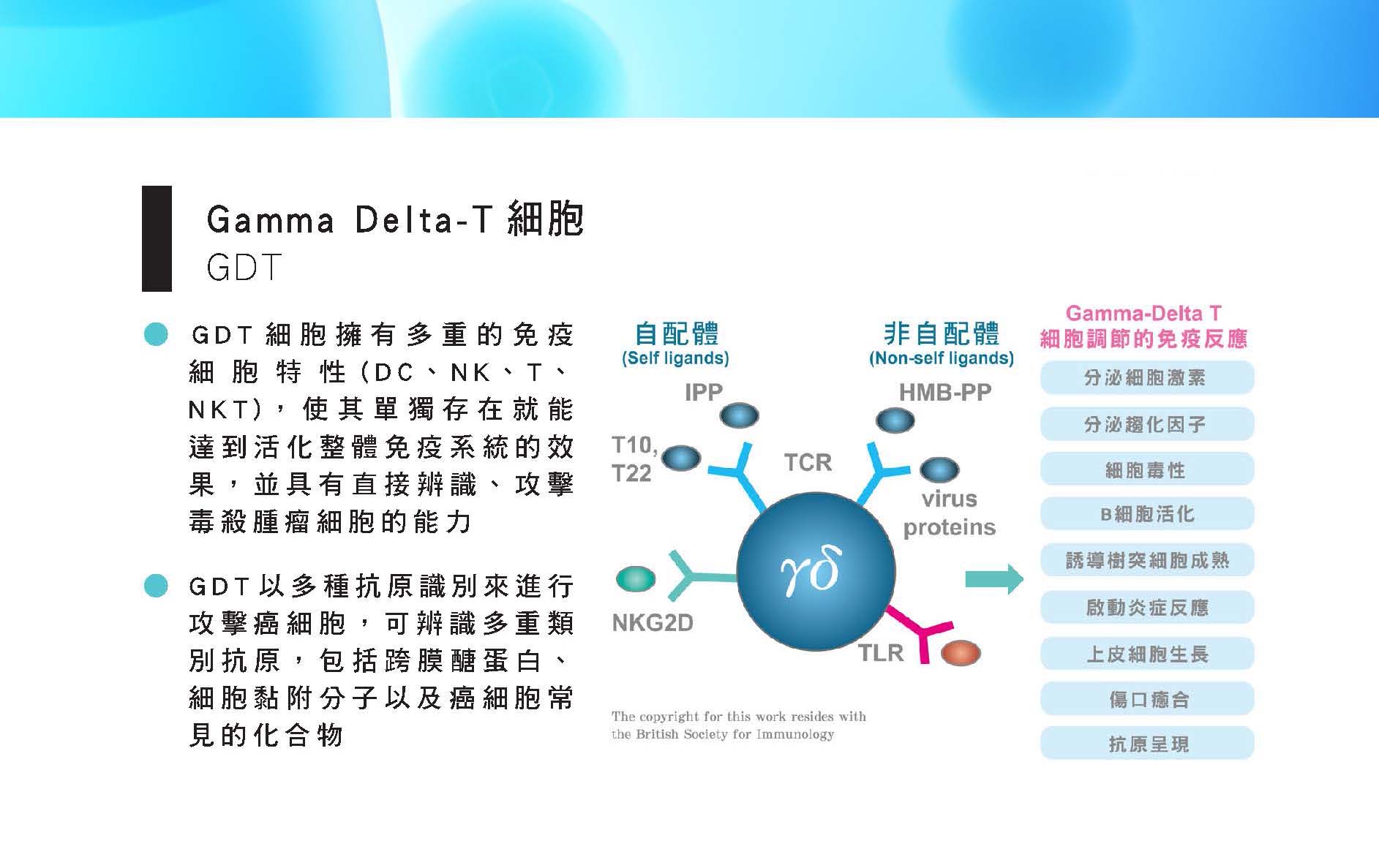 Gamma Delta-T 細胞
GDT

GDT 細胞擁有多重的免疫細胞特性(DC、NK、T、NKT),使其單獨存在就能達到活化整體免疫系統的效果,並具有直接辨識、攻擊毒殺腫瘤細胞的能力

GDT以多種抗原識別來進行攻擊癌細胞,可辨識多重類別抗原,包括跨膜醣蛋白、細胞黏附分子以及癌細胞常見的化合物

自配體
(Self ligands)

非自配體
(Non-self ligands)

IPP

HMB-PP

T10,
T22

TCR

virus
proteins

$\gamma\delta$

NKG2D

TLR

The copyright for this work resides with the British Society for Immunology

Gamma-Delta T
細胞調節的免疫反應

分泌細胞激素

分泌趨化因子

細胞毒性

B細胞活化

誘導樹突細胞成熟

啟動炎症反應

上皮細胞生長

傷口癒合

抗原呈現